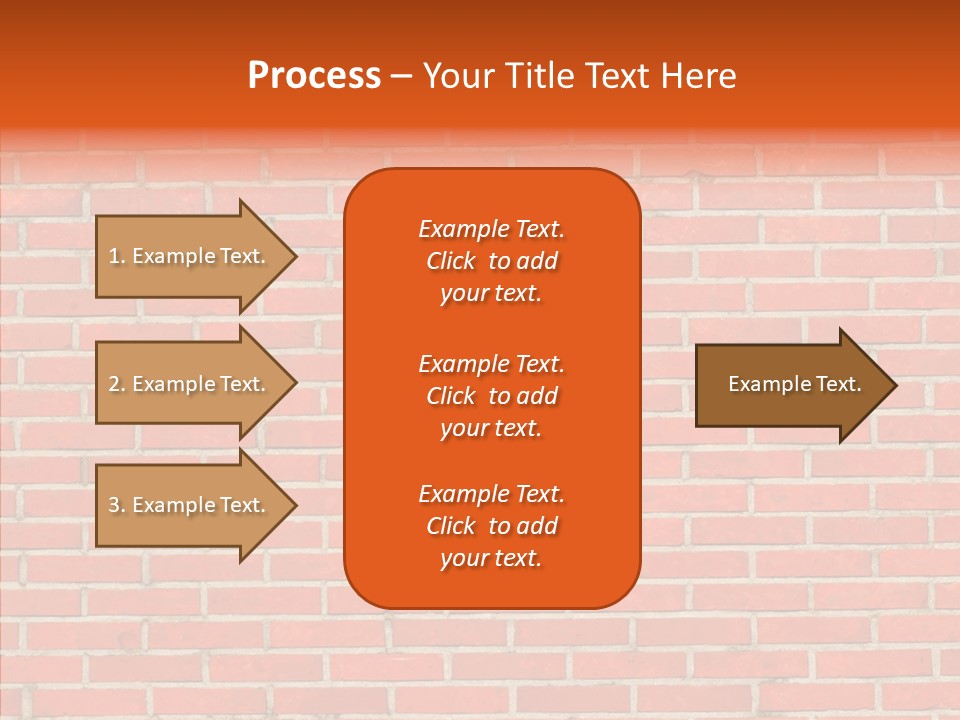 Process – Your Title Text Here

1. Example Text.

2. Example Text.

3. Example Text.

Example Text. Click to add your text.

Example Text. Click to add your text.

Example Text. Click to add your text.

Example Text.